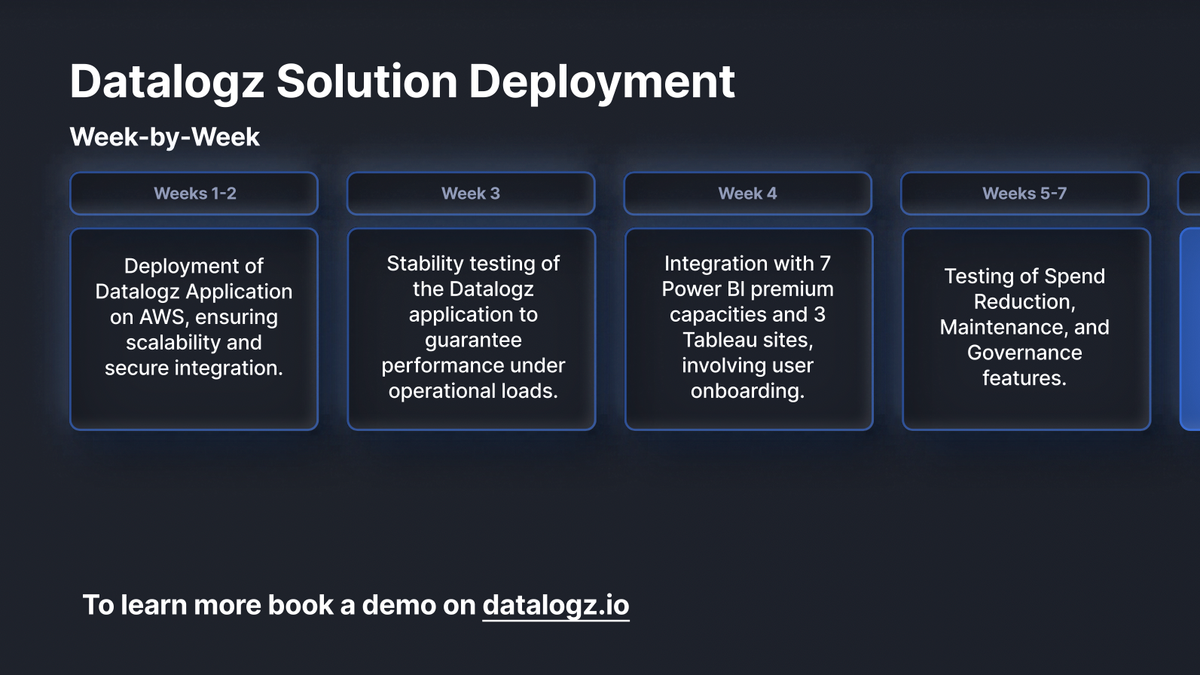 Datalogz Solution Deployment

Week-by-Week

Weeks 1-2

Deployment of Datalogz Application on AWS, ensuring scalability and secure integration.

Week 3

Stability testing of the Datalogz application to guarantee performance under operational loads.

Week 4

Integration with 7 Power BI premium capacities and 3 Tableau sites, involving user onboarding.

Weeks 5-7

Testing of Spend Reduction, Maintenance, and Governance features.

To learn more book a demo on datalogz.io